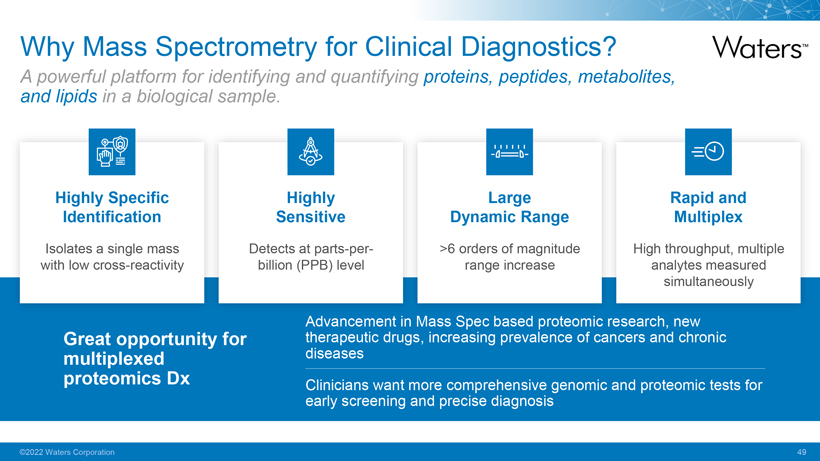 Why Mass Spectrometry for Clinical Diagnostics?

Waters™

A powerful platform for identifying and quantifying proteins, peptides, metabolites, and lipids in a biological sample.

Highly Specific Identification

Isolates a single mass with low cross-reactivity

Highly Sensitive

Detects at parts-per-billion (PPB) level

Large Dynamic Range

>6 orders of magnitude range increase

Rapid and Multiplex

High throughput, multiple analytes measured simultaneously

Great opportunity for multiplexed proteomics Dx

Advancement in Mass Spec based proteomic research, new therapeutic drugs, increasing prevalence of cancers and chronic diseases

Clinicians want more comprehensive genomic and proteomic tests for early screening and precise diagnosis

©2022 Waters Corporation

49